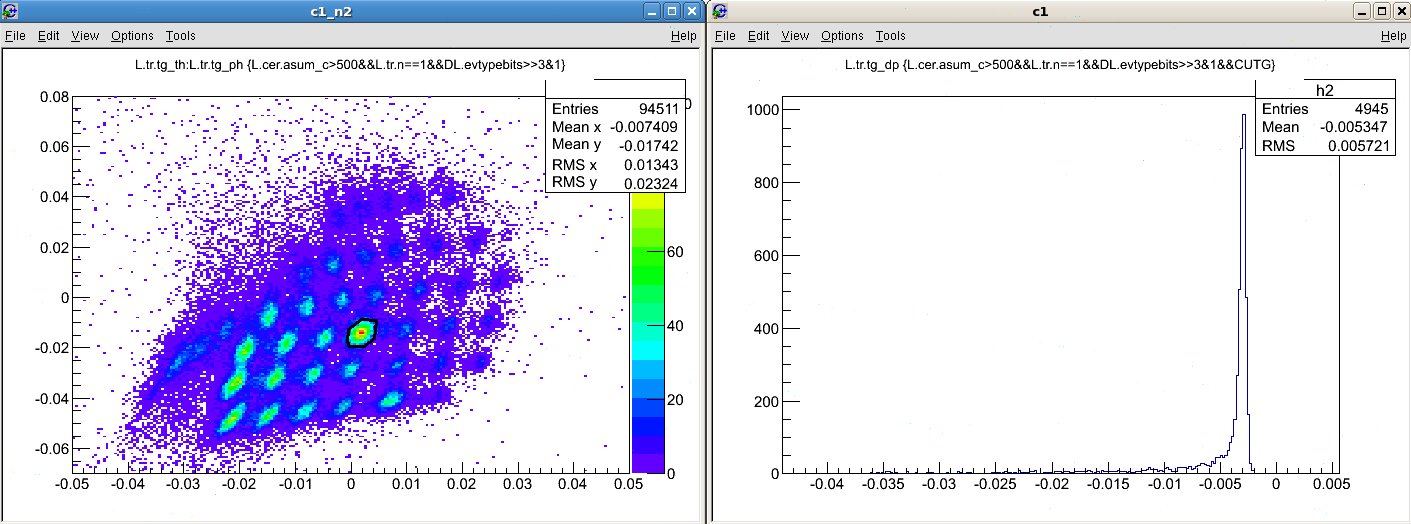 c1_n2

File Edit View Options Tools Help

L.tr.tg_th:L.tr.tg_ph {L.cer.asum_c>500&&L.tr.n==1&&DL.evtypebits>>3&1}

| Entries | 94511 |
|---|---|
| Mean x | -0.007409 |
| Mean y | -0.01742 |
| RMS x | 0.01343 |
| RMS y | 0.02324 |

0.08
0.06
0.04
0.02
0
-0.02
-0.04
-0.06

-0.05 -0.04 -0.03 -0.02 -0.01 0 0.01 0.02 0.03 0.04 0.05

60
40
20
0

c1

File Edit View Options Tools Help

L.tr.tg_dp {L.cer.asum_c>500&&L.tr.n==1&&DL.evtypebits>>3&1&&CUTG}

h2

| Entries | 4945 |
|---|---|
| Mean | -0.005347 |
| RMS | 0.005721 |

1000
800
600
400
200
0

-0.04 -0.035 -0.03 -0.025 -0.02 -0.015 -0.01 -0.005 0 0.005